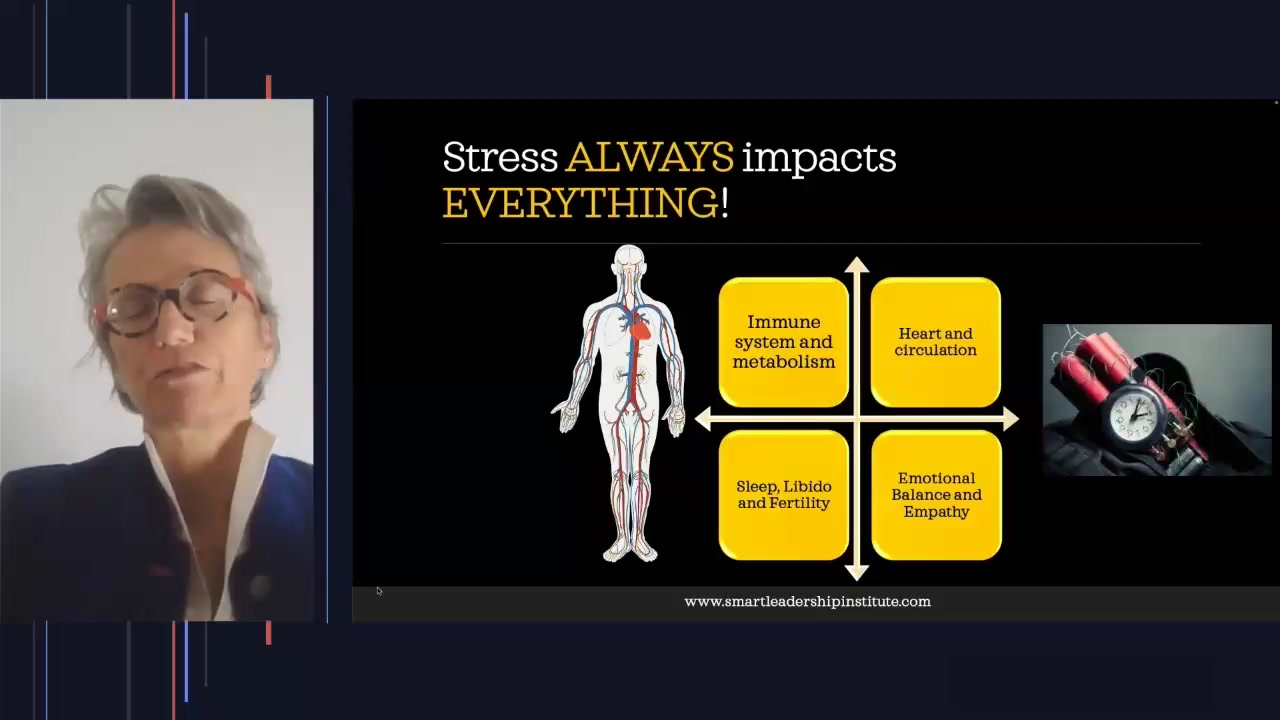 Stress ALWAYS impacts EVERYTHING!

Immune system and metabolism

Heart and circulation

Sleep, Libido and Fertility

Emotional Balance and Empathy

www.smartleadershipinstitute.com